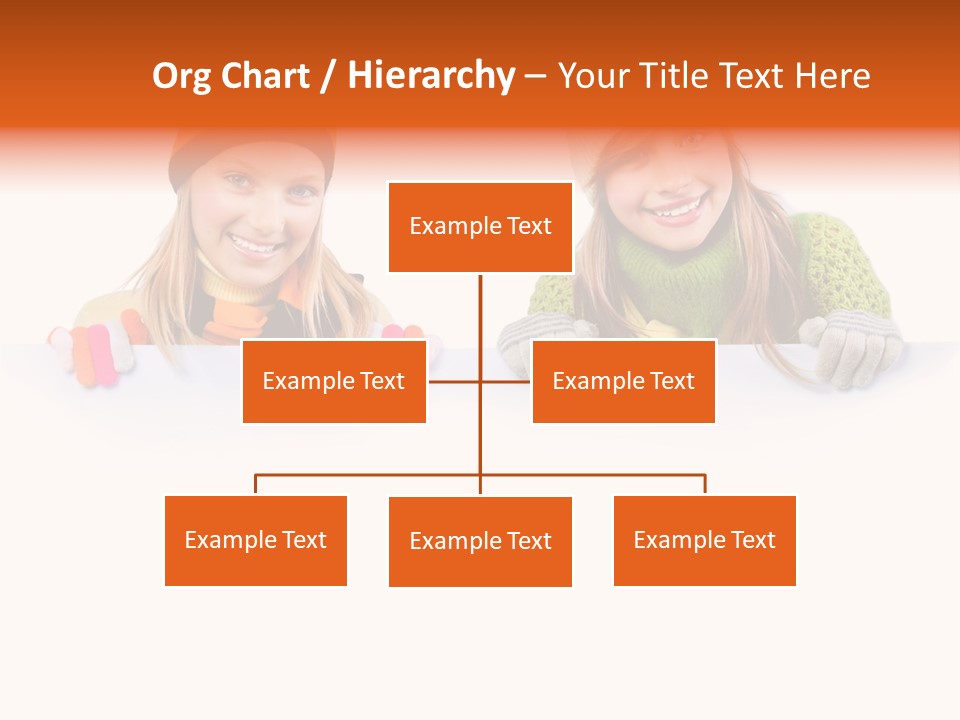 Org Chart / Hierarchy – Your Title Text Here

Example Text

Example Text

Example Text

Example Text

Example Text

Example Text